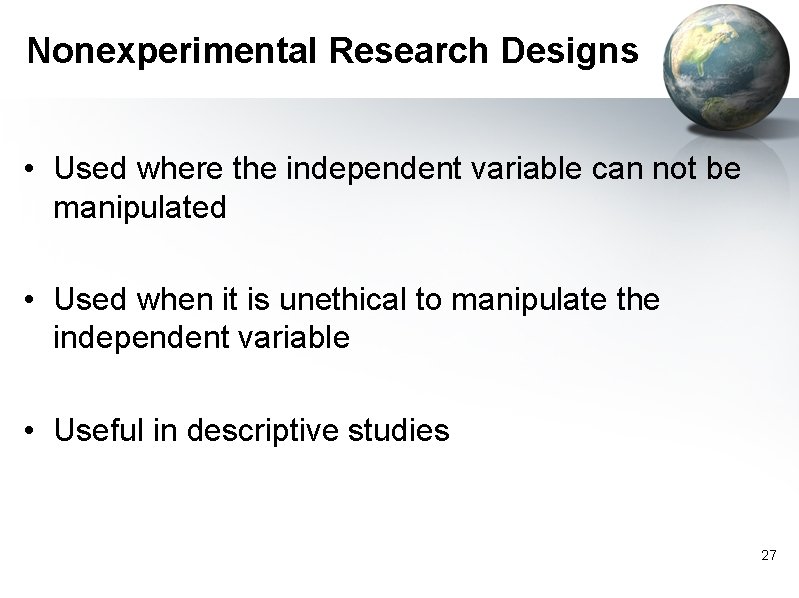 Nonexperimental Research Designs

• Used where the independent variable can not be manipulated

• Used when it is unethical to manipulate the independent variable

• Useful in descriptive studies

27